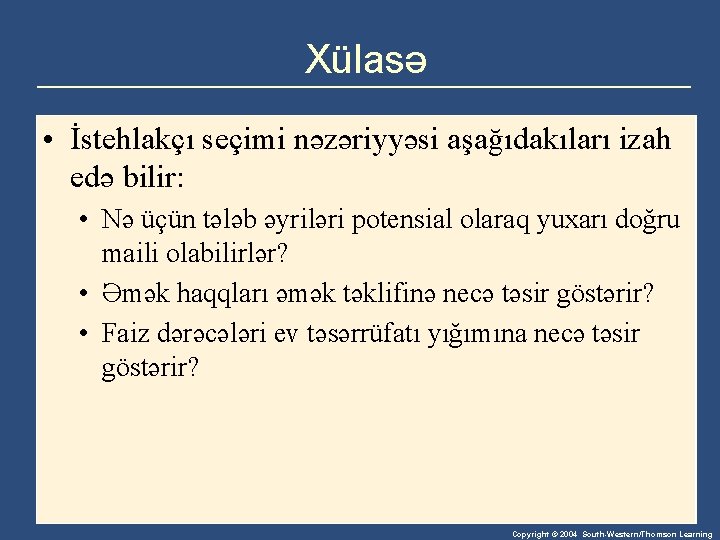 Xülasə

• İstehlakçı seçimi nəzəriyyəsi aşağıdakıları izah edə bilir:

• Nə üçün tələb əyriləri potensial olaraq yuxarı doğru maili olabilirlər?

• Əmək haqqları əmək təklifinə necə təsir göstərir?

• Faiz dərəcələri ev təsərrüfatı yığımına necə təsir göstərir?

Copyright © 2004 South-Western/Thomson Learning